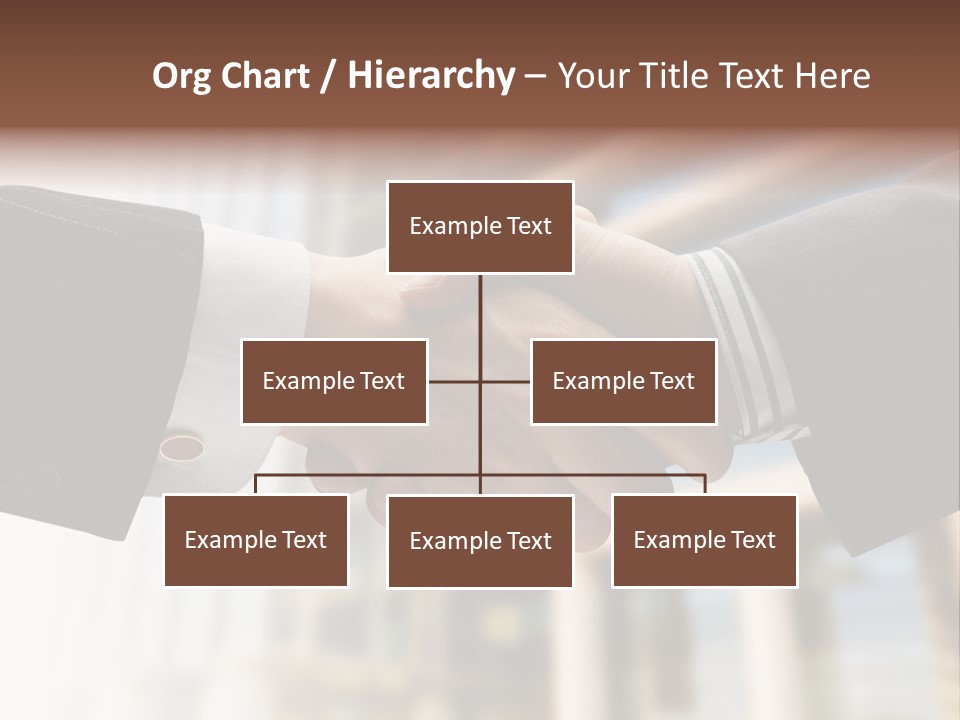 Org Chart / Hierarchy – Your Title Text Here

Example Text

Example Text

Example Text

Example Text

Example Text

Example Text